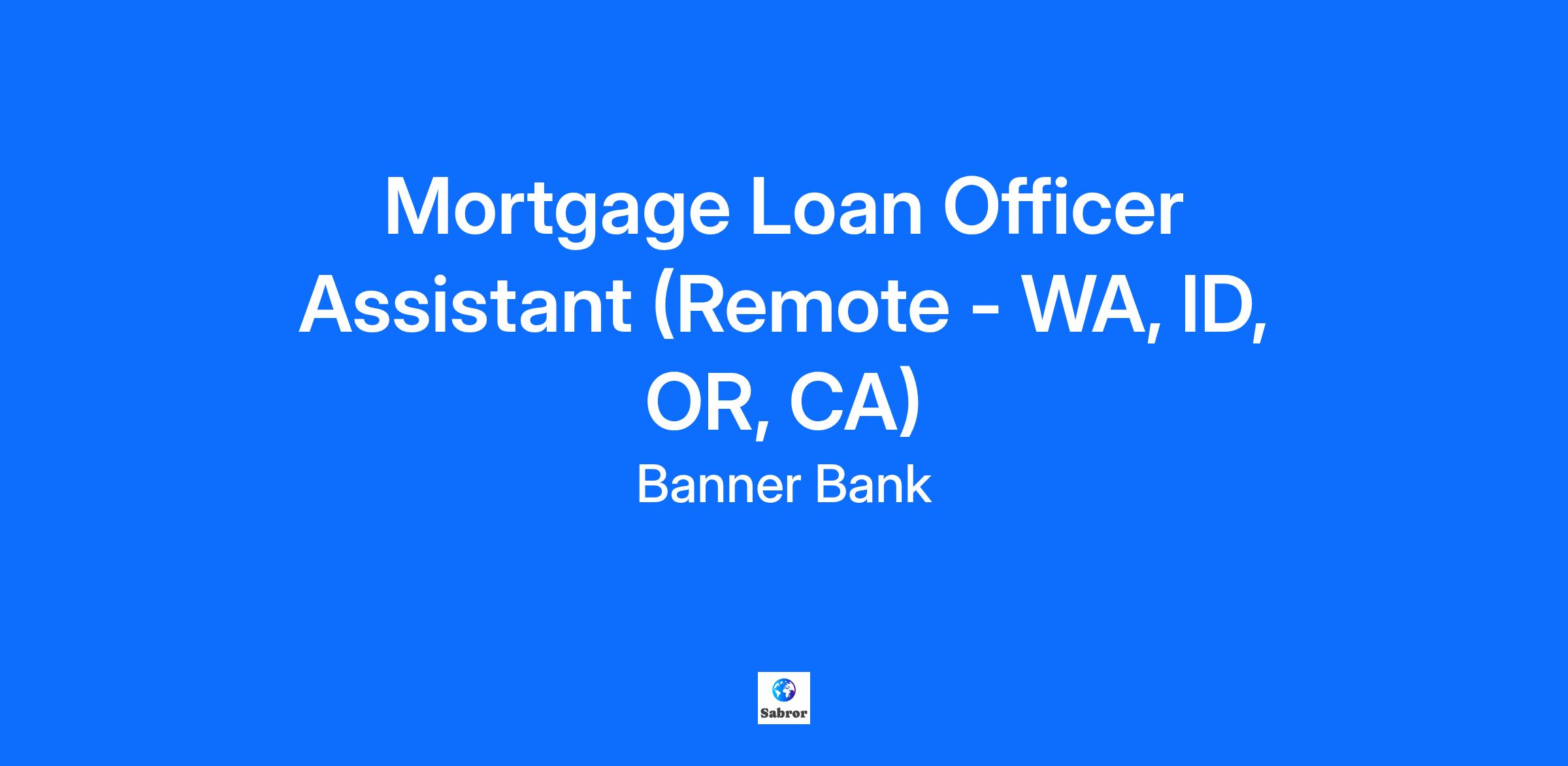 Mortgage Loan Officer Assistant (Remote - WA, ID, OR, CA)

Banner Bank

Sabror